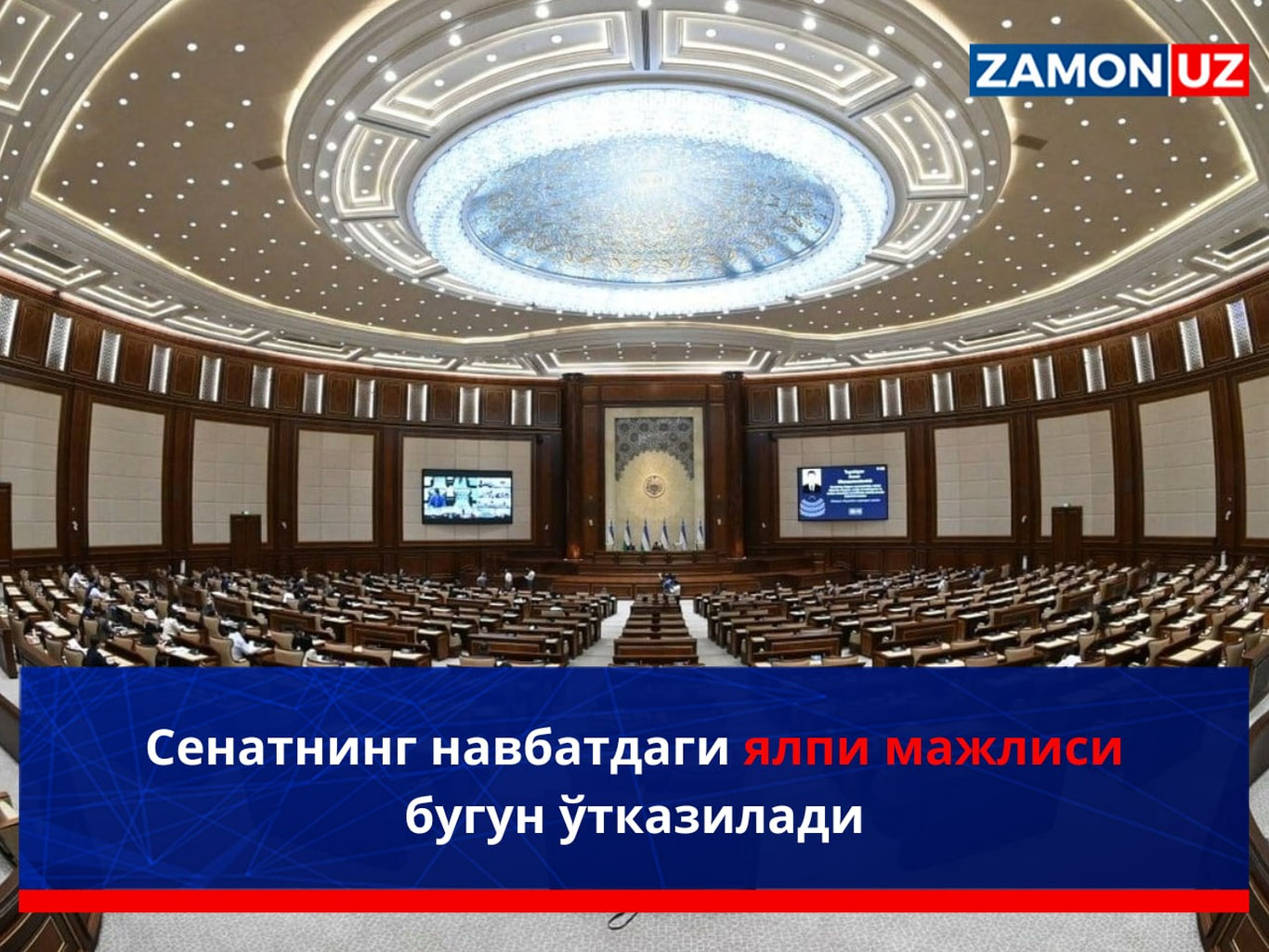 ZAMON UZ

Сенатнинг навбатдаги ялпи мажлиси бугун ўтказилади